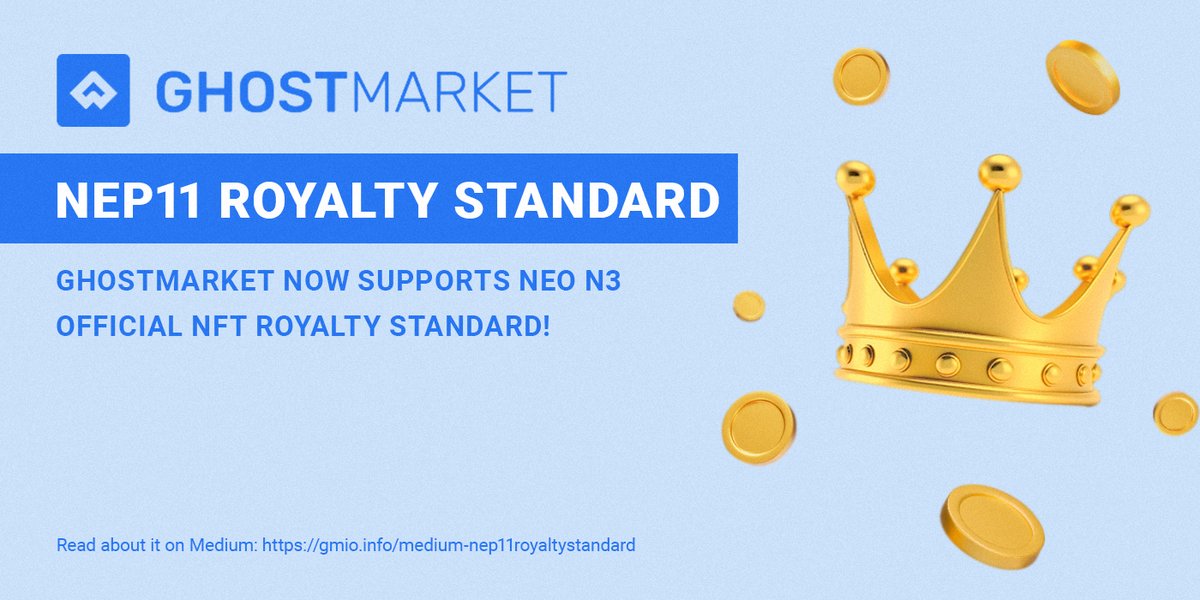 GHOSTMARKET

NEP11 ROYALTY STANDARD

GHOSTMARKET NOW SUPPORTS NEO N3 OFFICIAL NFT ROYALTY STANDARD!

Read about it on Medium: https://gmio.info/medium-nep11royaltystandard